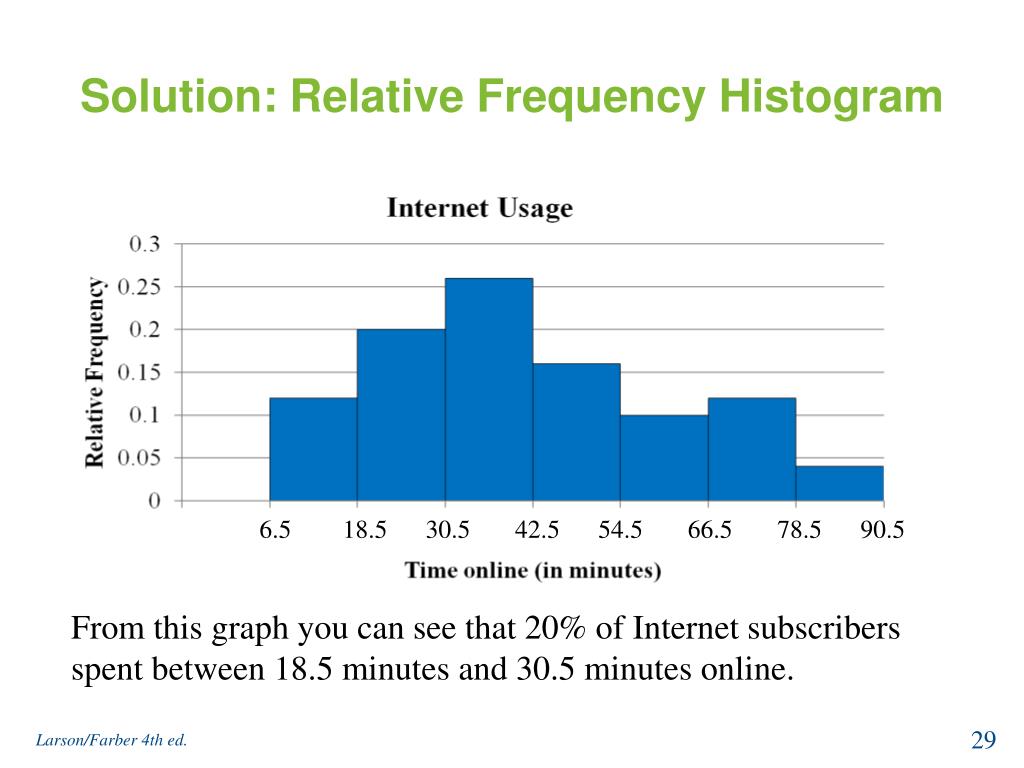 Solution: Relative Frequency Histogram

Internet Usage

Relative Frequency

0.3
0.25
0.2
0.15
0.1
0.05
0

6.5 18.5 30.5 42.5 54.5 66.5 78.5 90.5

Time online (in minutes)

From this graph you can see that 20% of Internet subscribers spent between 18.5 minutes and 30.5 minutes online.

Larson/Farber 4th ed.

29